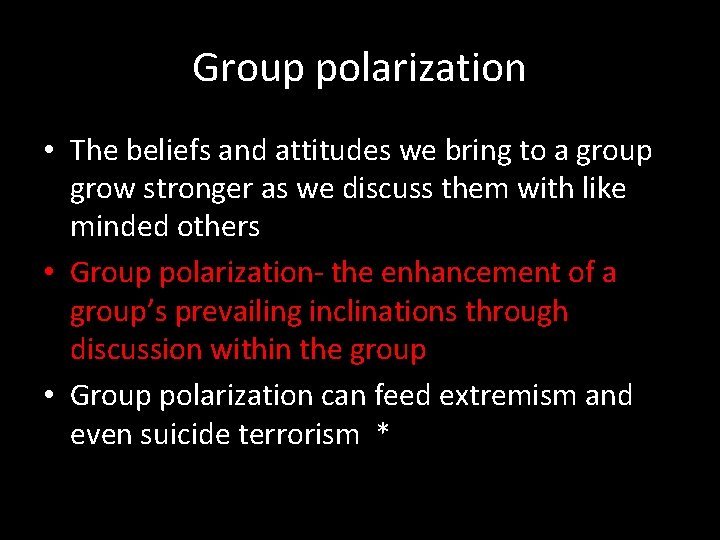 Group polarization

• The beliefs and attitudes we bring to a group grow stronger as we discuss them with like minded others

• Group polarization- the enhancement of a group's prevailing inclinations through discussion within the group

• Group polarization can feed extremism and even suicide terrorism *